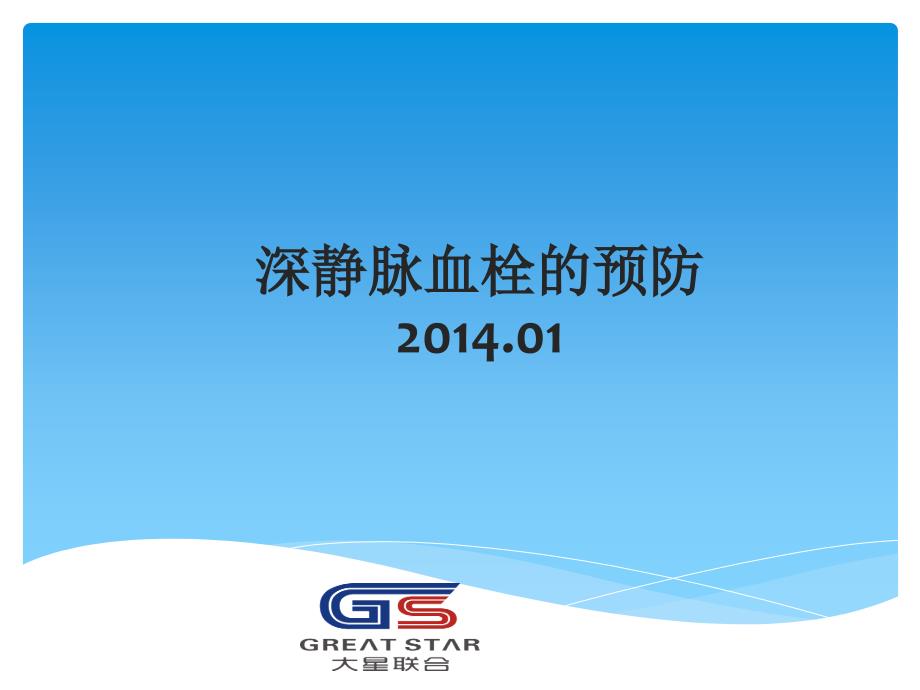 深静脉血栓的预防
2014.01

GS
GREAT STAR
大星联合